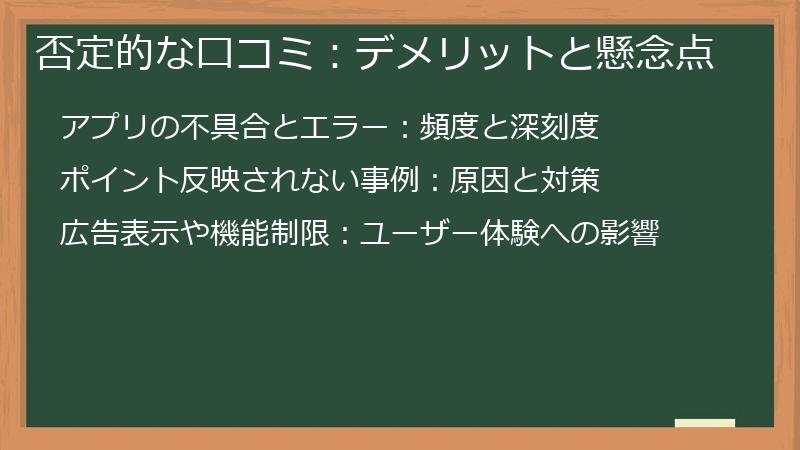 否定的な口コミ：デメリットと懸念点

アプリの不具合とエラー：頻度と深刻度

ポイント反映されない事例：原因と対策

広告表示や機能制限：ユーザー体験への影響